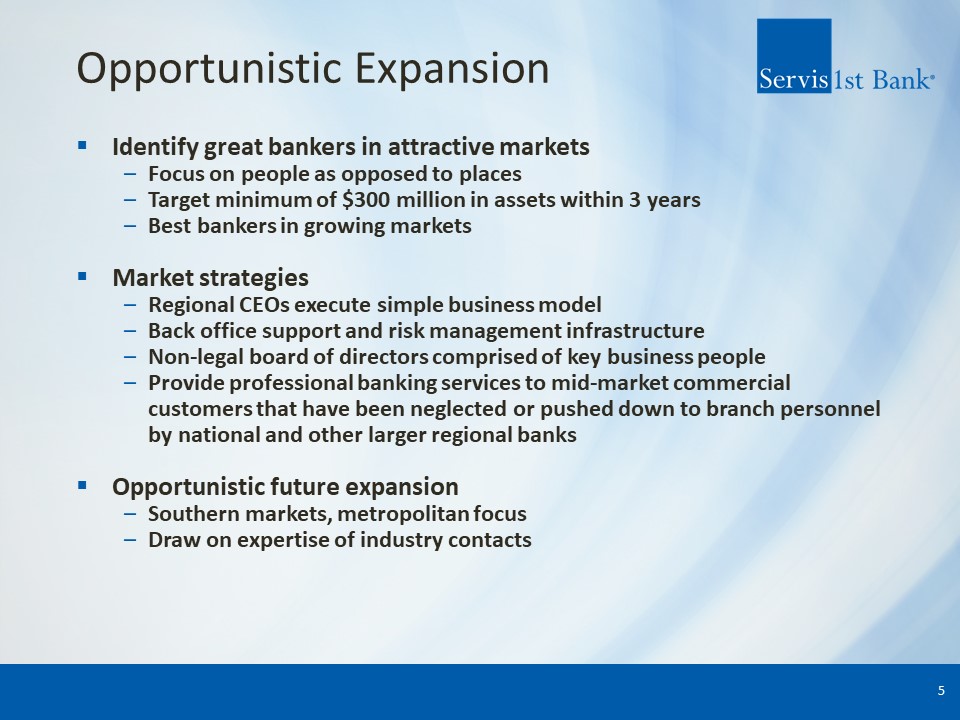 Opportunistic Expansion

Servis 1st Bank®

▪ Identify great bankers in attractive markets
– Focus on people as opposed to places
– Target minimum of \$300 million in assets within 3 years
– Best bankers in growing markets

▪ Market strategies
– Regional CEOs execute simple business model
– Back office support and risk management infrastructure
– Non-legal board of directors comprised of key business people
– Provide professional banking services to mid-market commercial customers that have been neglected or pushed down to branch personnel by national and other larger regional banks

▪ Opportunistic future expansion
– Southern markets, metropolitan focus
– Draw on expertise of industry contacts

5